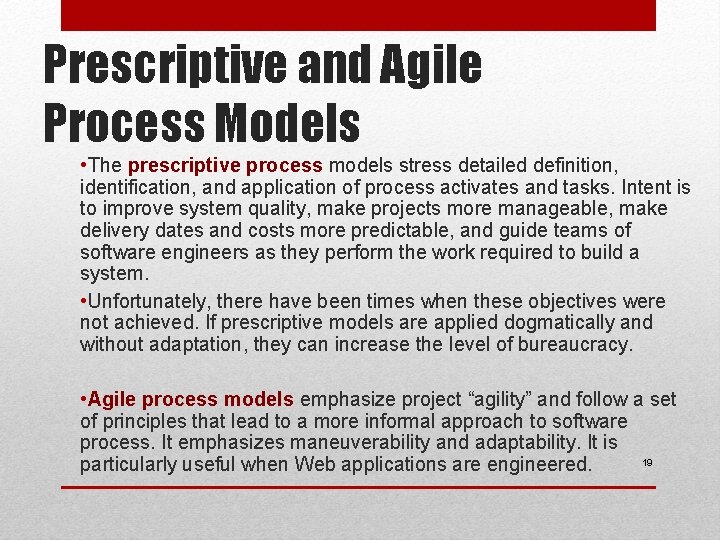 Prescriptive and Agile Process Models

•The prescriptive process models stress detailed definition, identification, and application of process activates and tasks. Intent is to improve system quality, make projects more manageable, make delivery dates and costs more predictable, and guide teams of software engineers as they perform the work required to build a system.

•Unfortunately, there have been times when these objectives were not achieved. If prescriptive models are applied dogmatically and without adaptation, they can increase the level of bureaucracy.

•Agile process models emphasize project “agility” and follow a set of principles that lead to a more informal approach to software process. It emphasizes maneuverability and adaptability. It is particularly useful when Web applications are engineered.

19